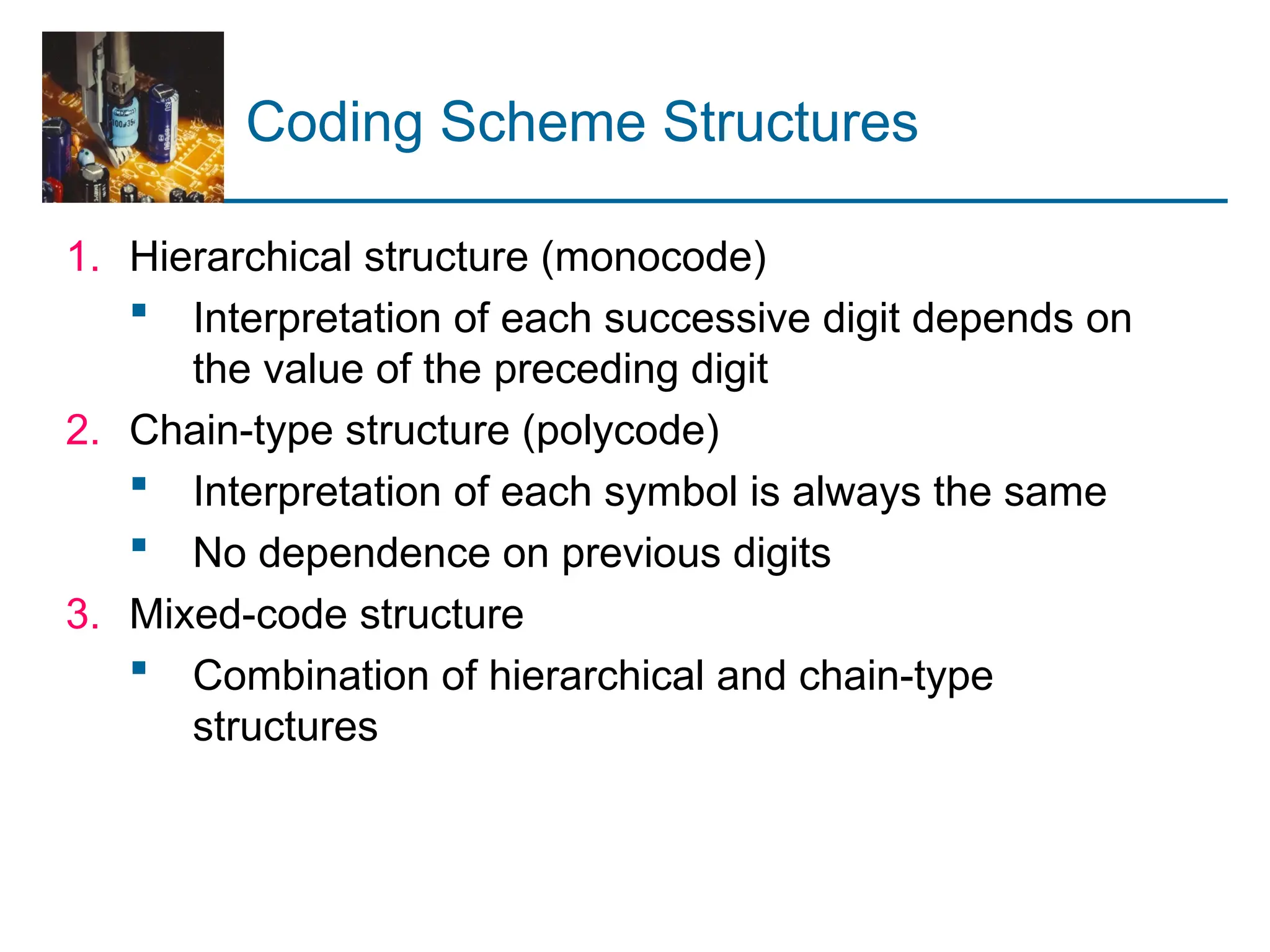 Coding Scheme Structures

1. Hierarchical structure (monocode)
   ▪ Interpretation of each successive digit depends on the value of the preceding digit
2. Chain-type structure (polycode)
   ▪ Interpretation of each symbol is always the same
   ▪ No dependence on previous digits
3. Mixed-code structure
   ▪ Combination of hierarchical and chain-type structures